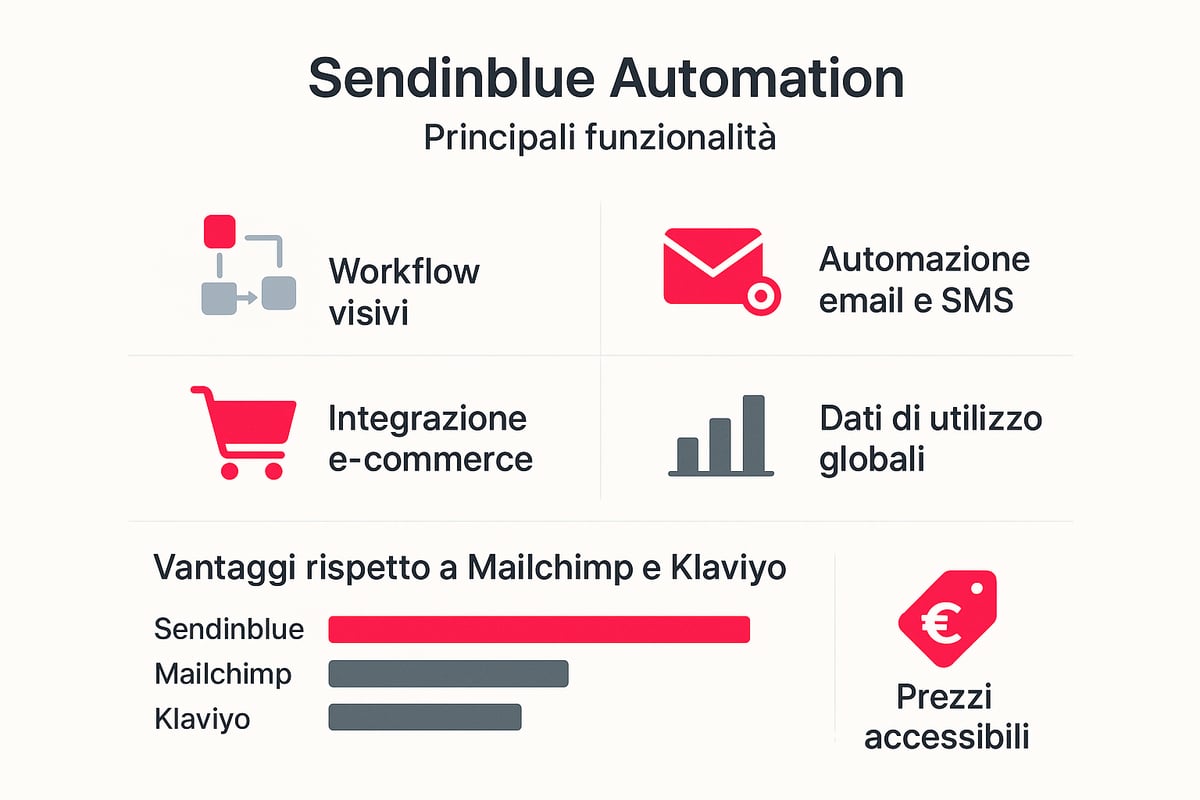 Sendinblue Automation
Principali funzionalità

Workflow visivi

Automazione email e SMS

Integrazione e-commerce

Dati di utilizzo globali

Vantaggi rispetto a Mailchimp e Klaviyo

Sendinblue
Mailchimp
Klaviyo

€

Prezzi accessibili